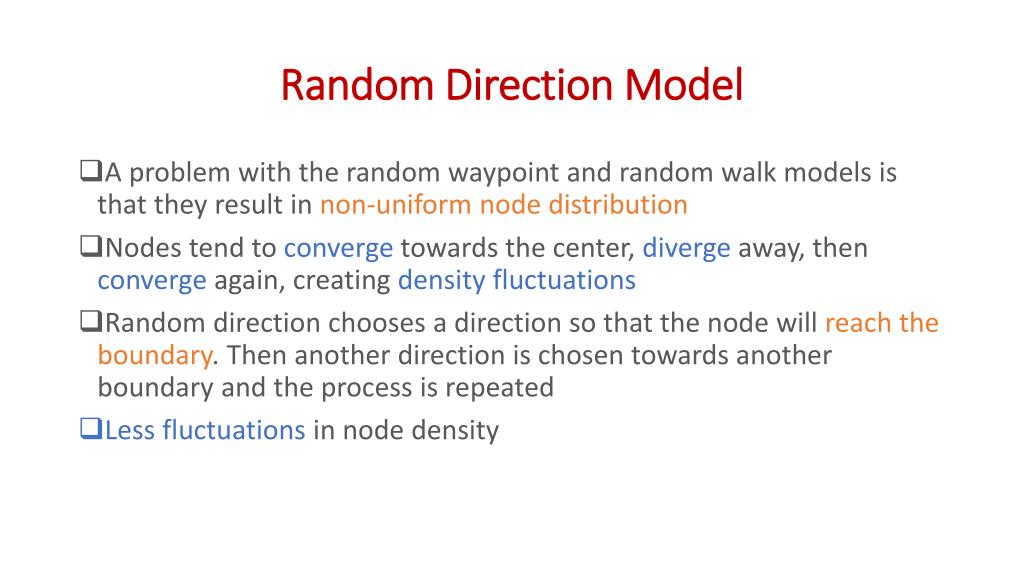 Random Direction Model

❑A problem with the random waypoint and random walk models is that they result in non-uniform node distribution

❑Nodes tend to converge towards the center, diverge away, then converge again, creating density fluctuations

❑Random direction chooses a direction so that the node will reach the boundary. Then another direction is chosen towards another boundary and the process is repeated

❑Less fluctuations in node density